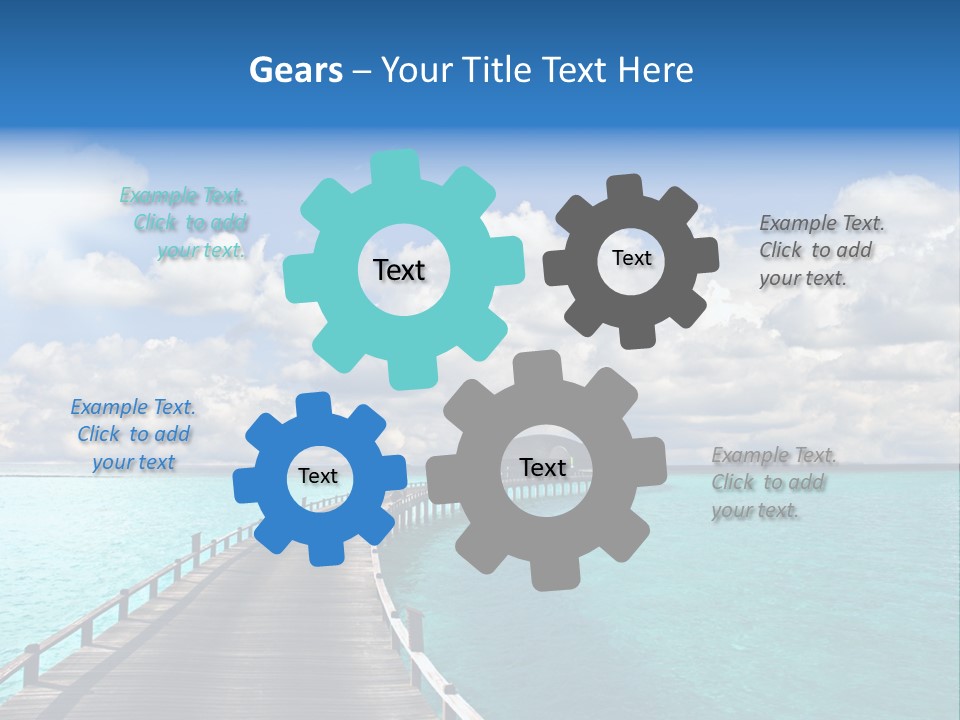 Gears – Your Title Text Here

Example Text. Click to add your text.

Text

Text

Example Text. Click to add your text.

Example Text. Click to add your text

Text

Text

Example Text. Click to add your text.